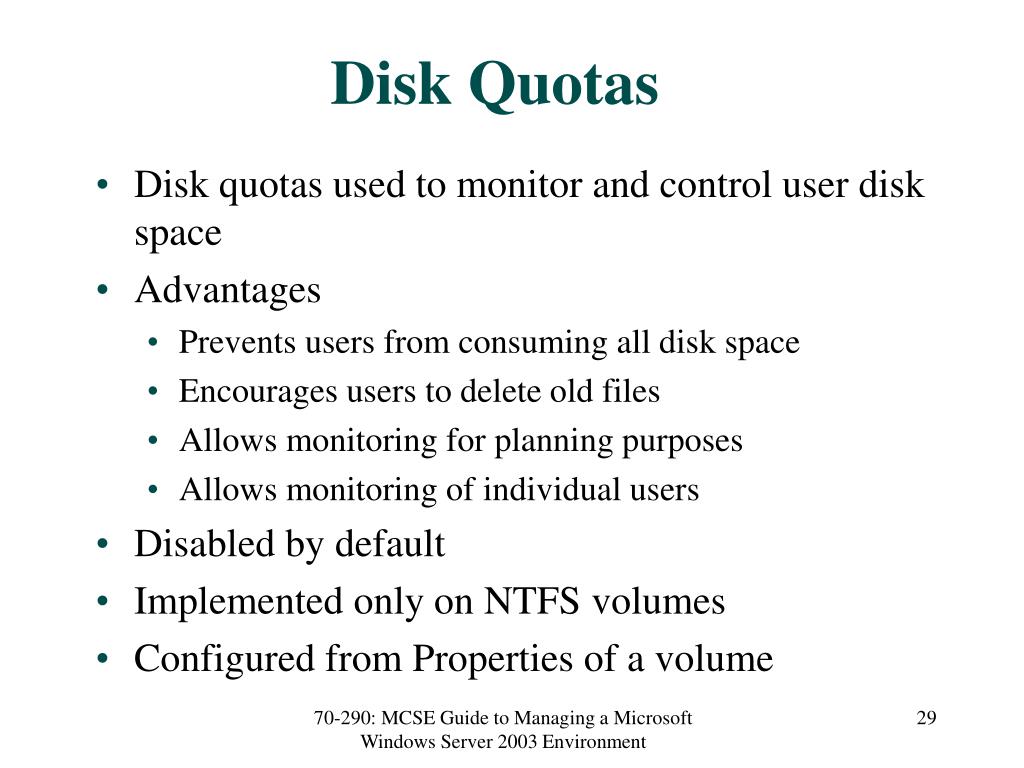 Disk Quotas

• Disk quotas used to monitor and control user disk space
• Advantages
  • Prevents users from consuming all disk space
  • Encourages users to delete old files
  • Allows monitoring for planning purposes
  • Allows monitoring of individual users
• Disabled by default
• Implemented only on NTFS volumes
• Configured from Properties of a volume

70-290: MCSE Guide to Managing a Microsoft Windows Server 2003 Environment

29